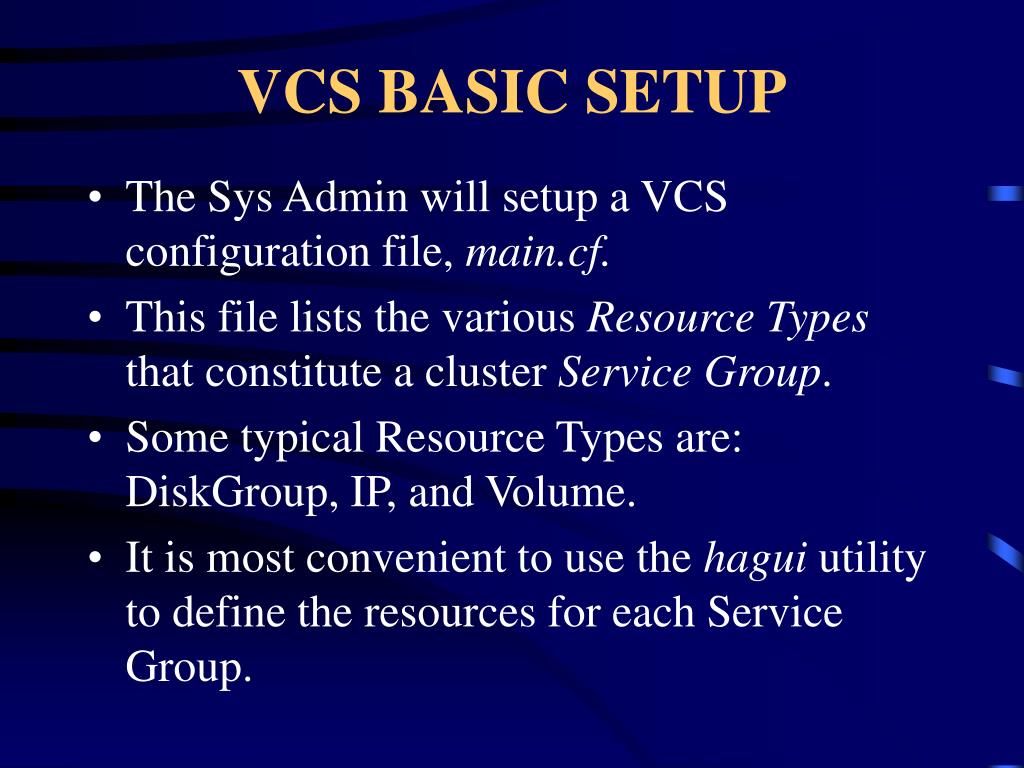 VCS BASIC SETUP

• The Sys Admin will setup a VCS configuration file, main.cf.

• This file lists the various Resource Types that constitute a cluster Service Group.

• Some typical Resource Types are: DiskGroup, IP, and Volume.

• It is most convenient to use the hagui utility to define the resources for each Service Group.